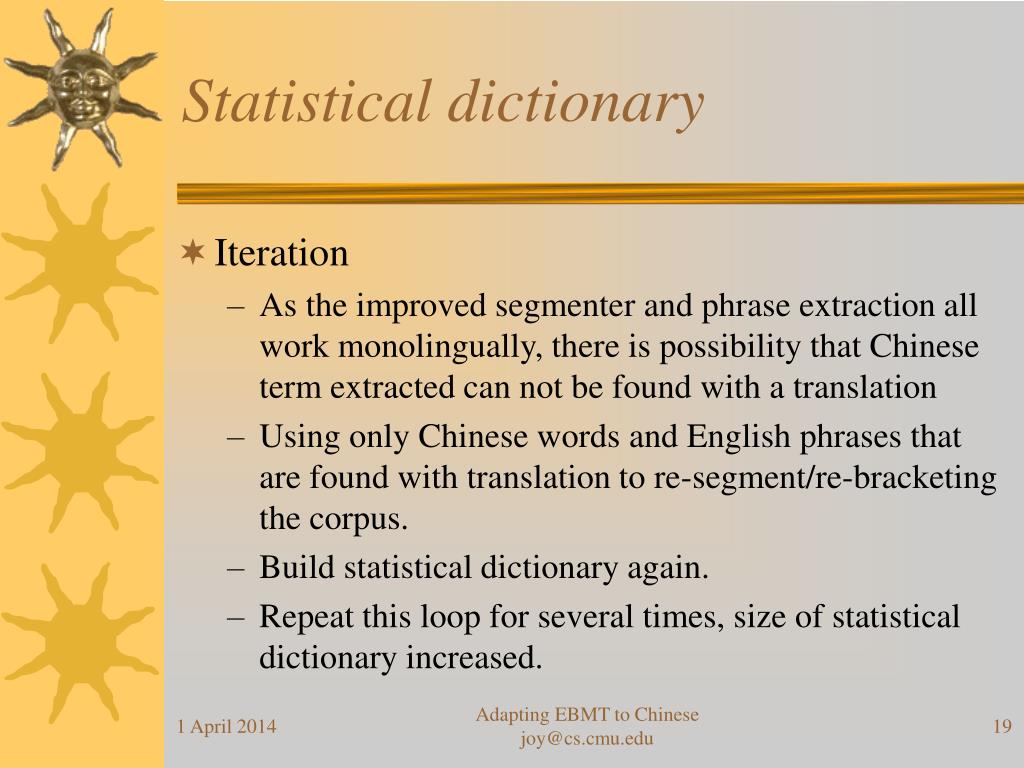 Statistical dictionary

Iteration

– As the improved segmenter and phrase extraction all work monolingually, there is possibility that Chinese term extracted can not be found with a translation

– Using only Chinese words and English phrases that are found with translation to re-segment/re-bracketing the corpus.

– Build statistical dictionary again.

– Repeat this loop for several times, size of statistical dictionary increased.

1 April 2014

Adapting EBMT to Chinese
joy@cs.cmu.edu

19